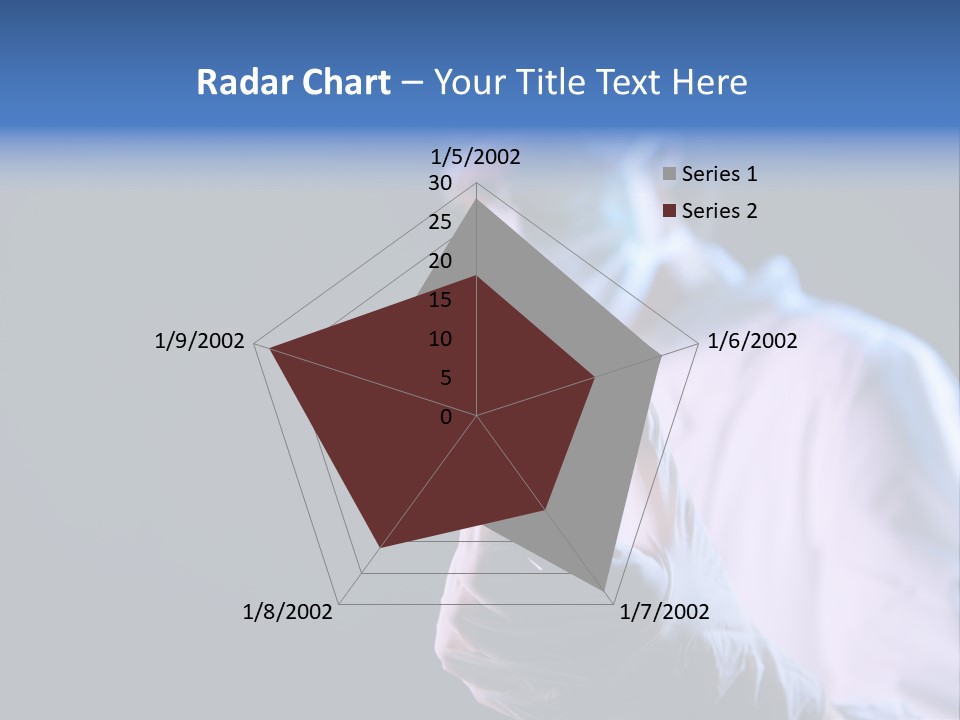 Radar Chart – Your Title Text Here

1/5/2002
30
25
20
15
10
5
0
1/6/2002
1/7/2002
1/8/2002
1/9/2002

Series 1
Series 2